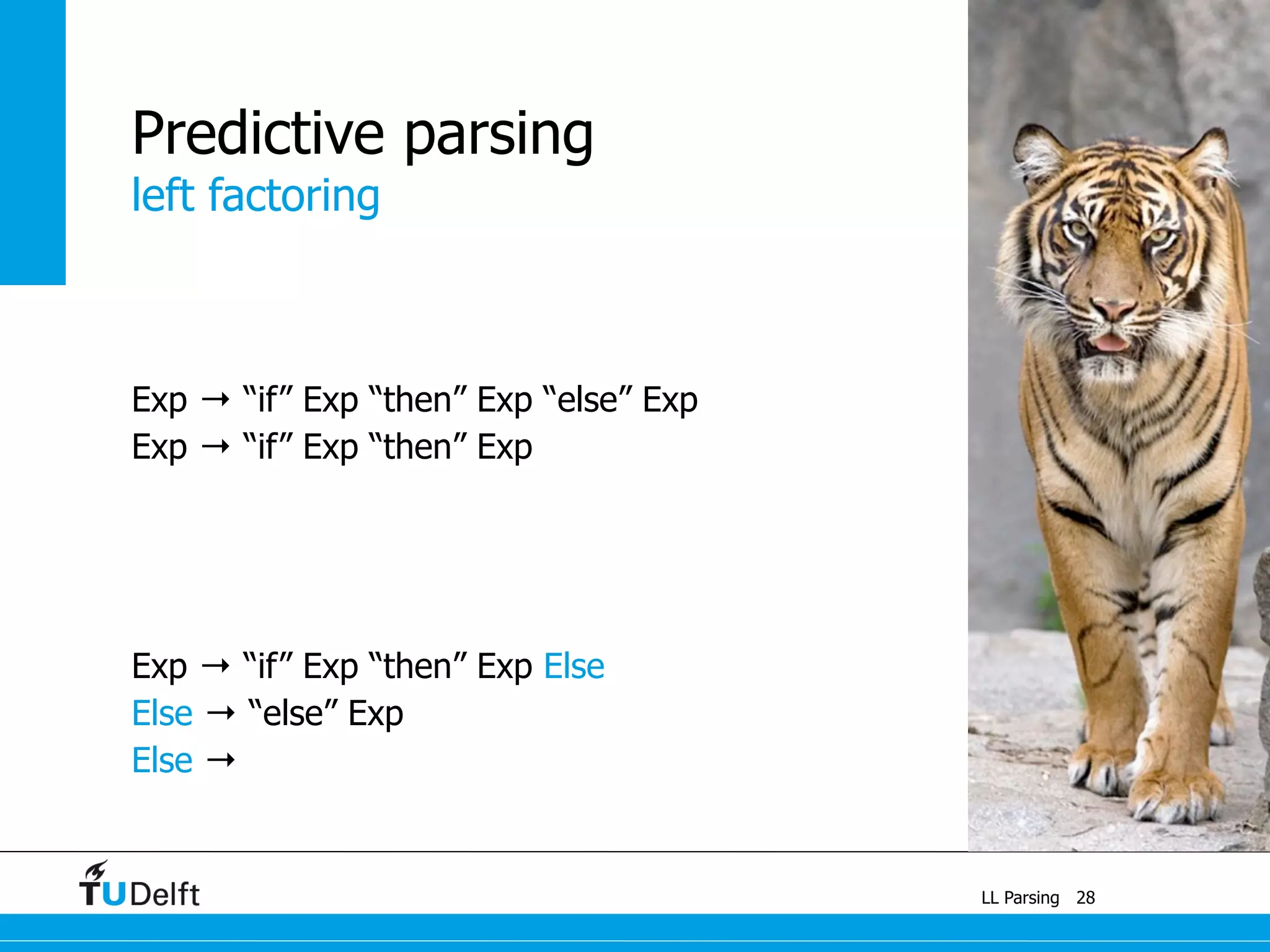 Predictive parsing
left factoring

Exp → “if” Exp “then” Exp “else” Exp
Exp → “if” Exp “then” Exp

Exp → “if” Exp “then” Exp Else
Else → “else” Exp
Else →

TUDelft

LL Parsing 28